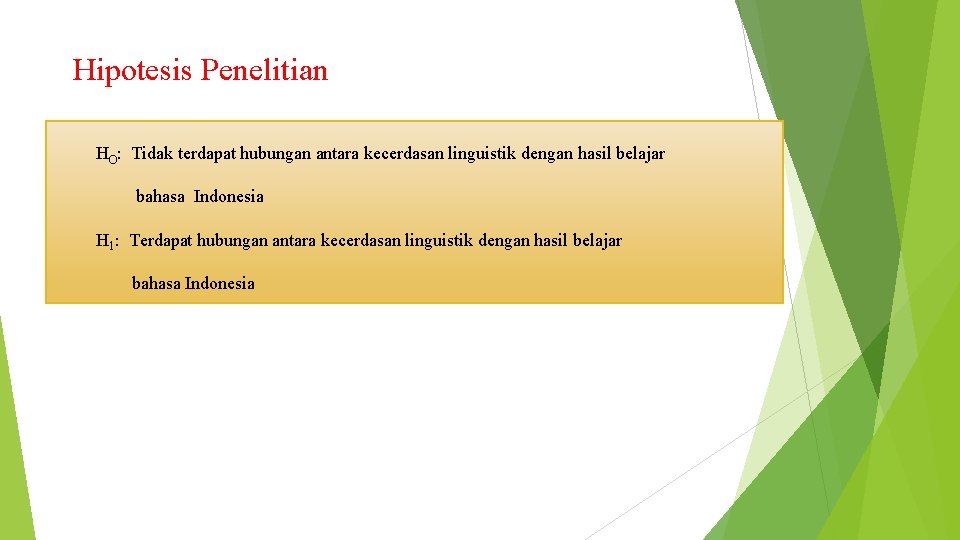 Hipotesis Penelitian

$H_O$: Tidak terdapat hubungan antara kecerdasan linguistik dengan hasil belajar bahasa Indonesia

$H_1$: Terdapat hubungan antara kecerdasan linguistik dengan hasil belajar bahasa Indonesia